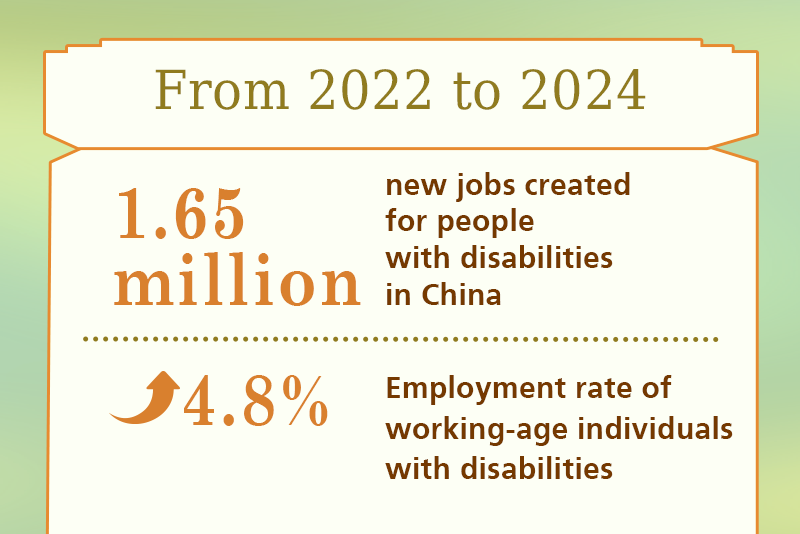 From 2022 to 2024

1.65 million

new jobs created for people with disabilities in China

4.8%

Employment rate of working-age individuals with disabilities